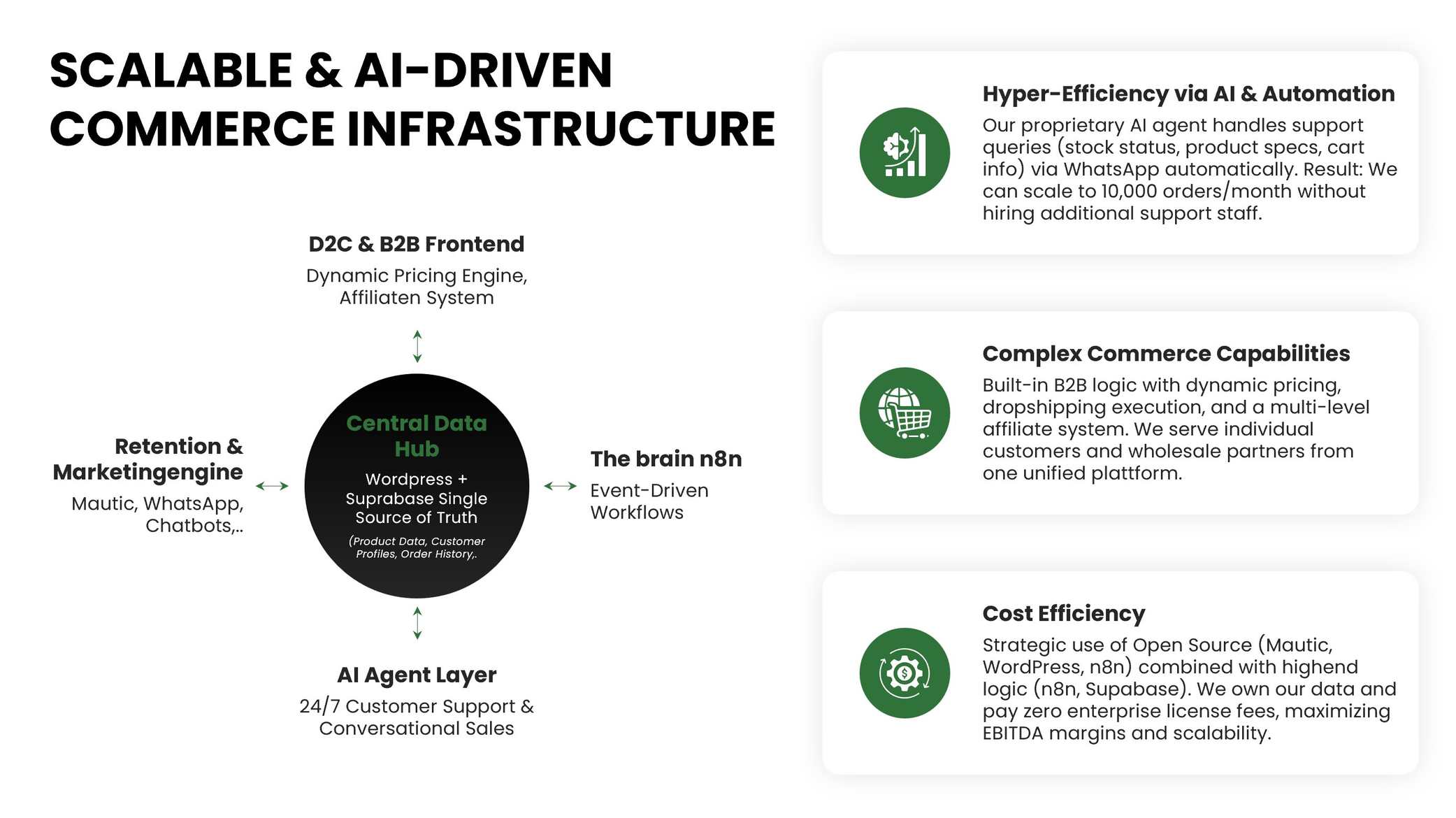 SCALABLE & AI-DRIVEN COMMERCE INFRASTRUCTURE

D2C & B2B Frontend
Dynamic Pricing Engine, Affiliaten System

Retention & Marketingengine
Mautic, WhatsApp, Chatbots,..

Central Data Hub
Wordpress + Suprabase Single Source of Truth
(Product Data, Customer Profiles, Order History,.

The brain n8n
Event-Driven Workflows

AI Agent Layer
24/7 Customer Support & Conversational Sales

Hyper-Efficiency via AI & Automation
Our proprietary AI agent handles support queries (stock status, product specs, cart info) via WhatsApp automatically. Result: We can scale to 10,000 orders/month without hiring additional support staff.

Complex Commerce Capabilities
Built-in B2B logic with dynamic pricing, dropshipping execution, and a multi-level affiliate system. We serve individual customers and wholesale partners from one unified plattform.

Cost Efficiency
Strategic use of Open Source (Mautic, WordPress, n8n) combined with highend logic (n8n, Supabase). We own our data and pay zero enterprise license fees, maximizing EBITDA margins and scalability.